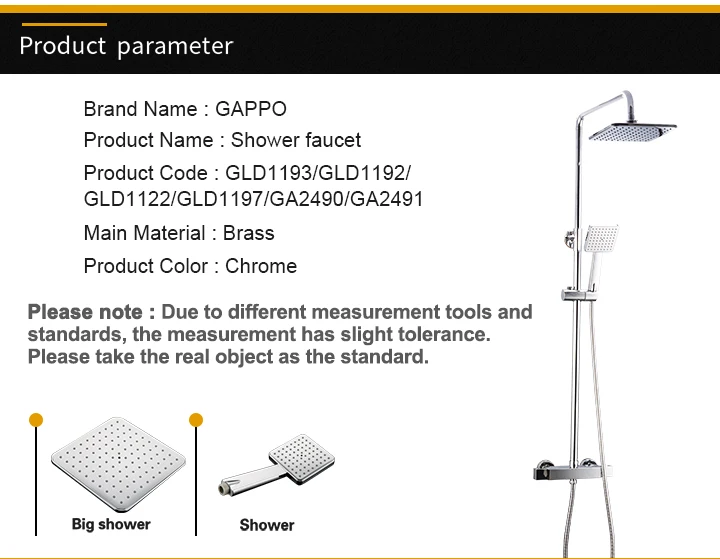 Product parameter

Brand Name : GAPPO

Product Name : Shower faucet

Product Code : GLD1193/GLD1192/ GLD1122/GLD1197/GA2490/GA2491

Main Material : Brass

Product Color : Chrome

Please note : Due to different measurement tools and standards, the measurement has slight tolerance. Please take the real object as the standard.

Big shower

Shower